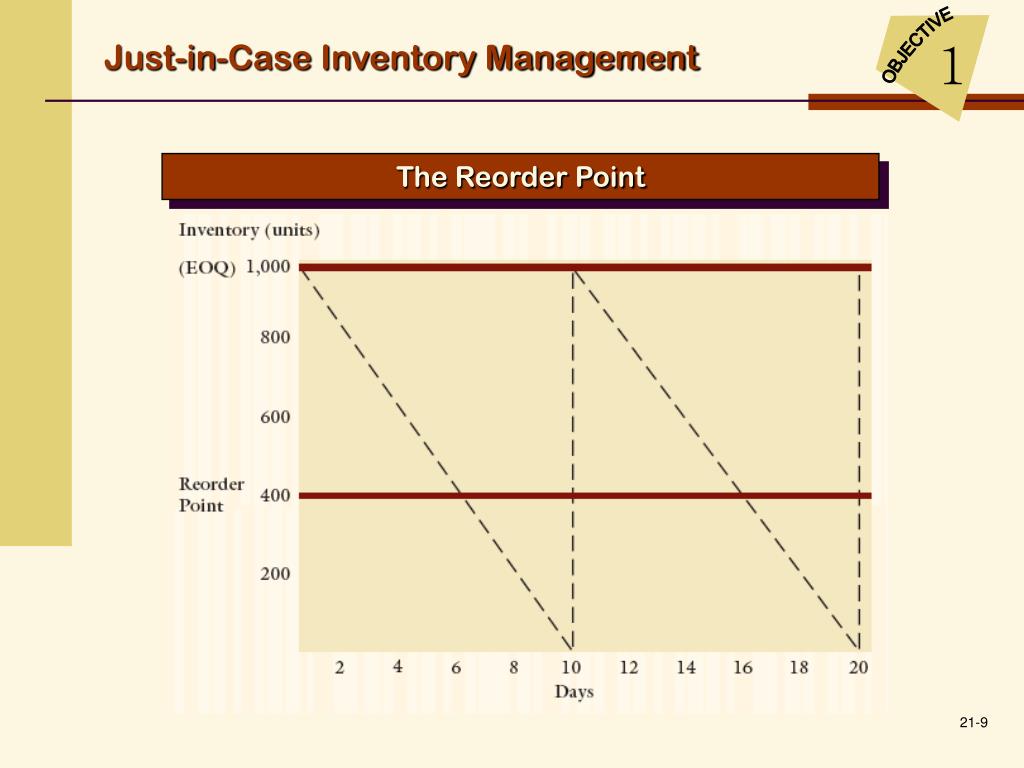 Just-in-Case Inventory Management

OBJECTIVE 1

The Reorder Point

Inventory (units)

(EOQ) 1,000

800

600

Reorder Point 400

200

2 4 6 8 10 12 14 16 18 20

Days

21-9